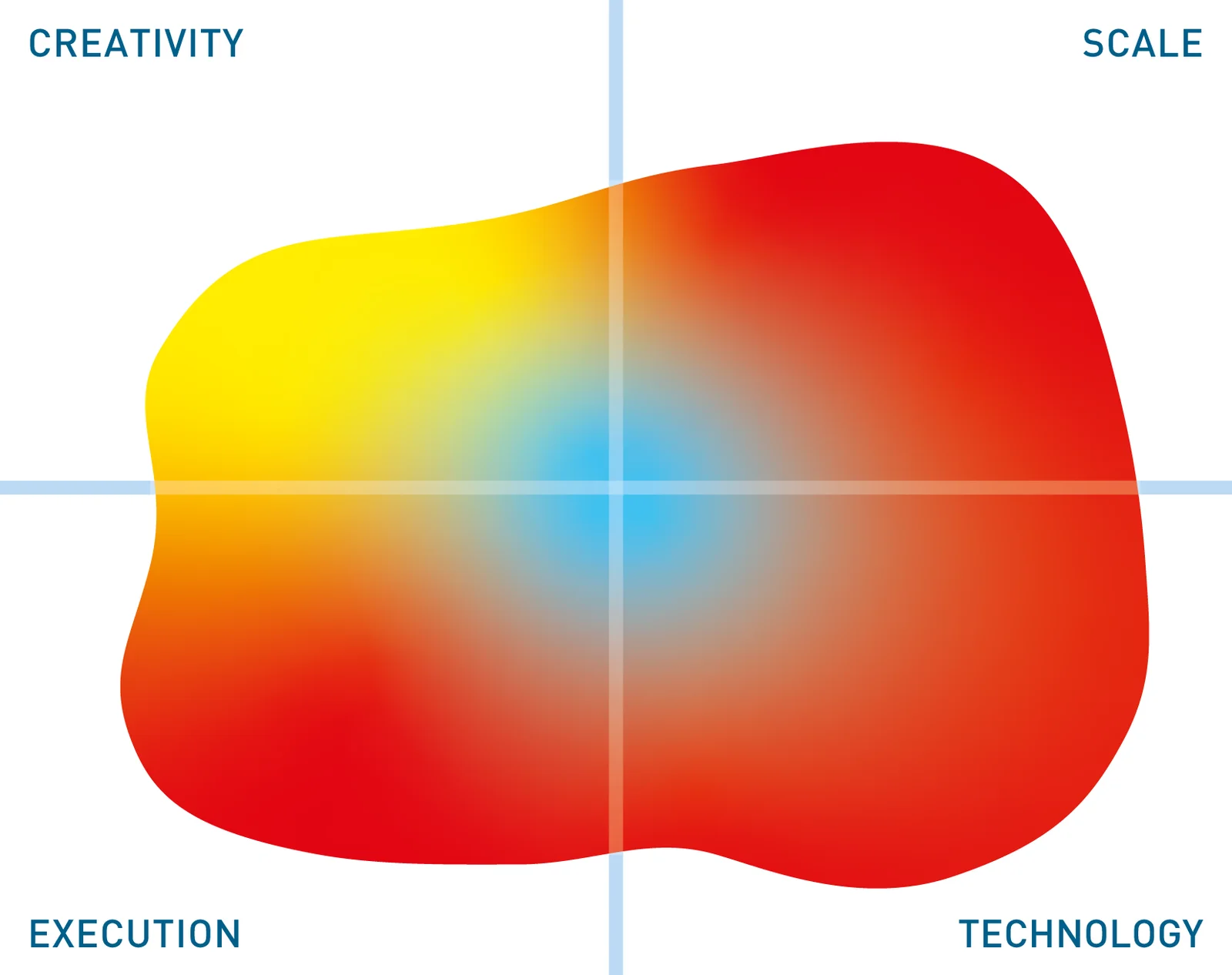 CREATIVITY

SCALE

EXECUTION

TECHNOLOGY